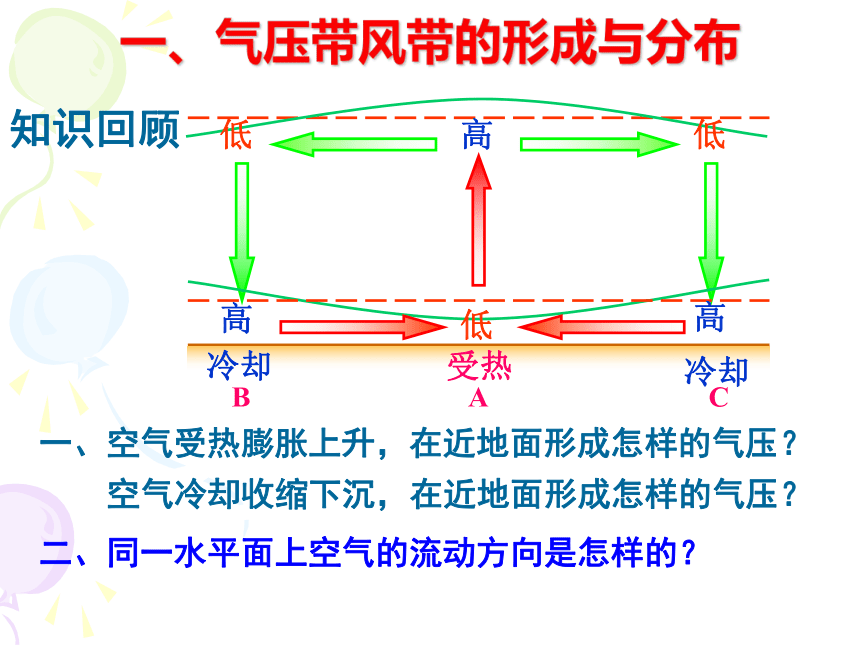 一、气压带风带的形成与分布

知识回顾

低 高 低

高 低 高

冷却 受热 冷却
B A C

一、空气受热膨胀上升，在近地面形成怎样的气压？
空气冷却收缩下沉，在近地面形成怎样的气压？

二、同一水平面上空气的流动方向是怎样的？